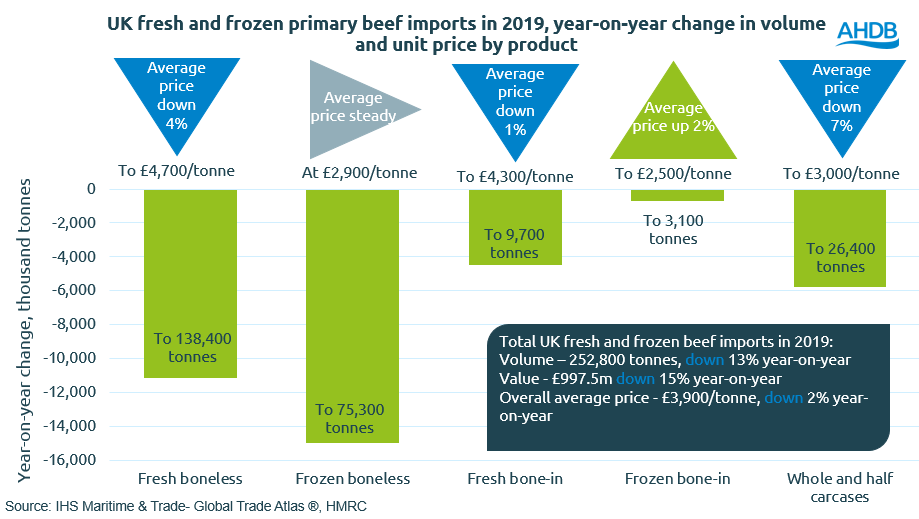 UK fresh and frozen primary beef imports in 2019, year-on-year change in volume and unit price by product

AHDB

Average price down 4%

Average price steady

Average price down 1%

Average price up 2%

Average price down 7%

To £4,700/tonne

At £2,900/tonne

To £4,300/tonne

To £2,500/tonne

To £3,000/tonne

Year-on-year change, thousand tonnes

0
-2,000
-4,000
-6,000
-8,000
-10,000
-12,000
-14,000
-16,000

To 138,400 tonnes

To 75,300 tonnes

To 9,700 tonnes

To 3,100 tonnes

To 26,400 tonnes

Total UK fresh and frozen beef imports in 2019:
Volume – 252,800 tonnes, down 13% year-on-year
Value - £997.5m down 15% year-on-year
Overall average price - £3,900/tonne, down 2% year-on-year

Fresh boneless

Frozen boneless

Fresh bone-in

Frozen bone-in

Whole and half carcases

Source: IHS Maritime & Trade- Global Trade Atlas ®, HMRC